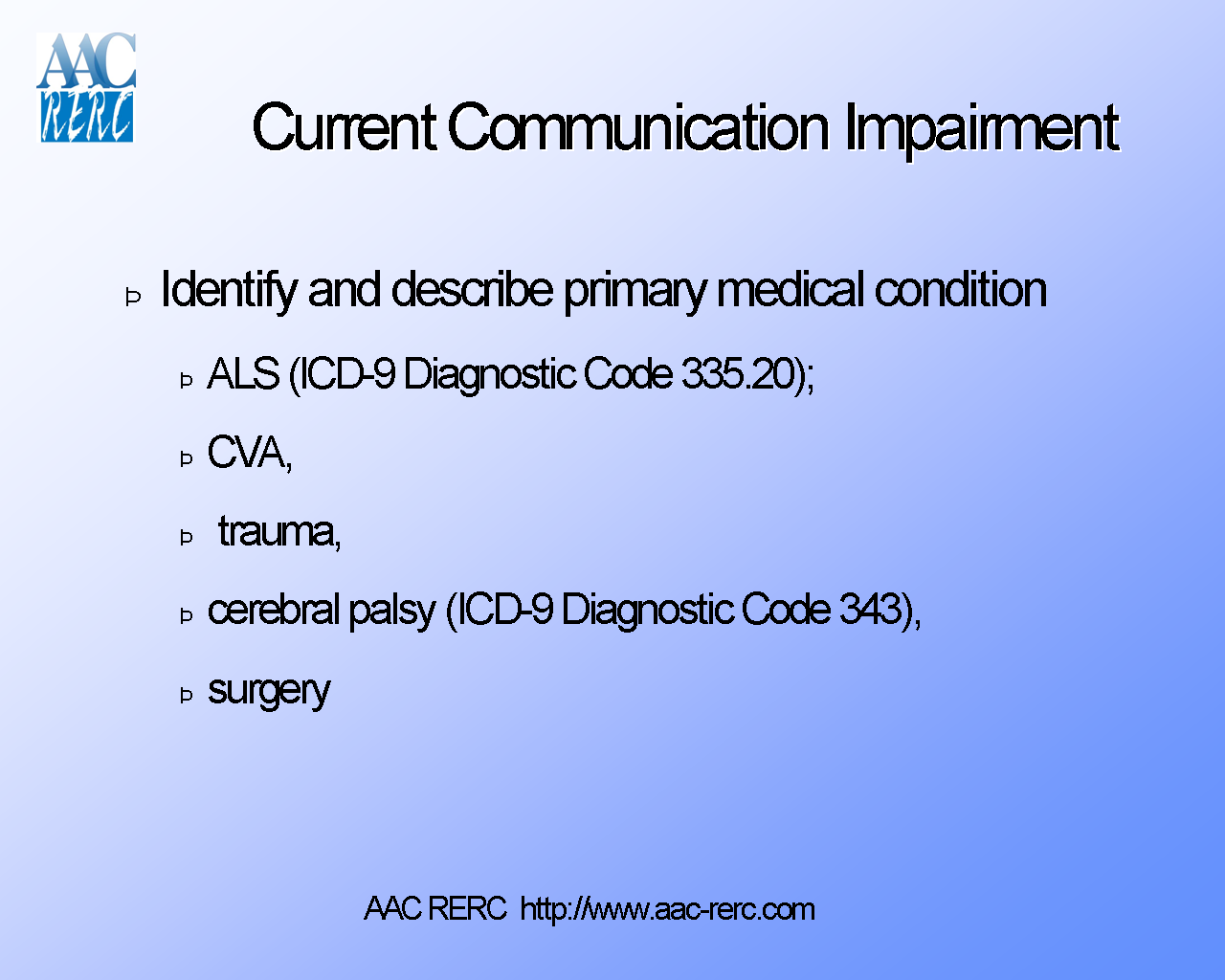 AAC RERC

Current Communication Impairment

Þ Identify and describe primary medical condition

Þ ALS (ICD-9 Diagnostic Code 335.20);

Þ CVA,

Þ trauma,

Þ cerebral palsy (ICD-9 Diagnostic Code 343),

Þ surgery

AAC RERC http://www.aac-rerc.com